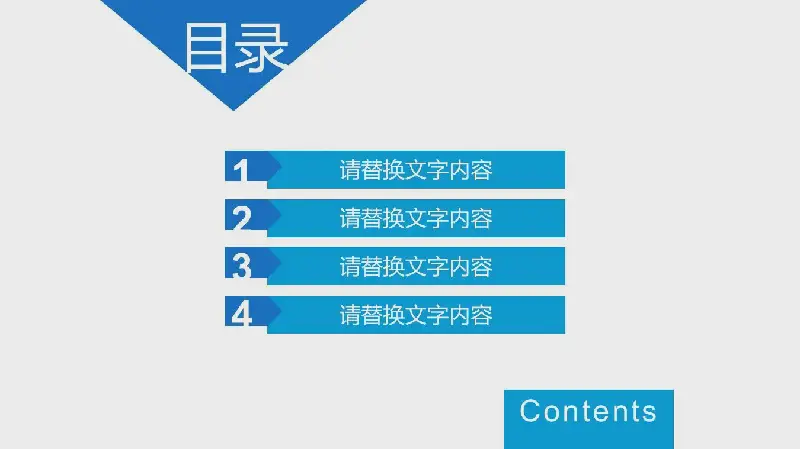 目录

1 请替换文字内容

2 请替换文字内容

3 请替换文字内容

4 请替换文字内容

Contents